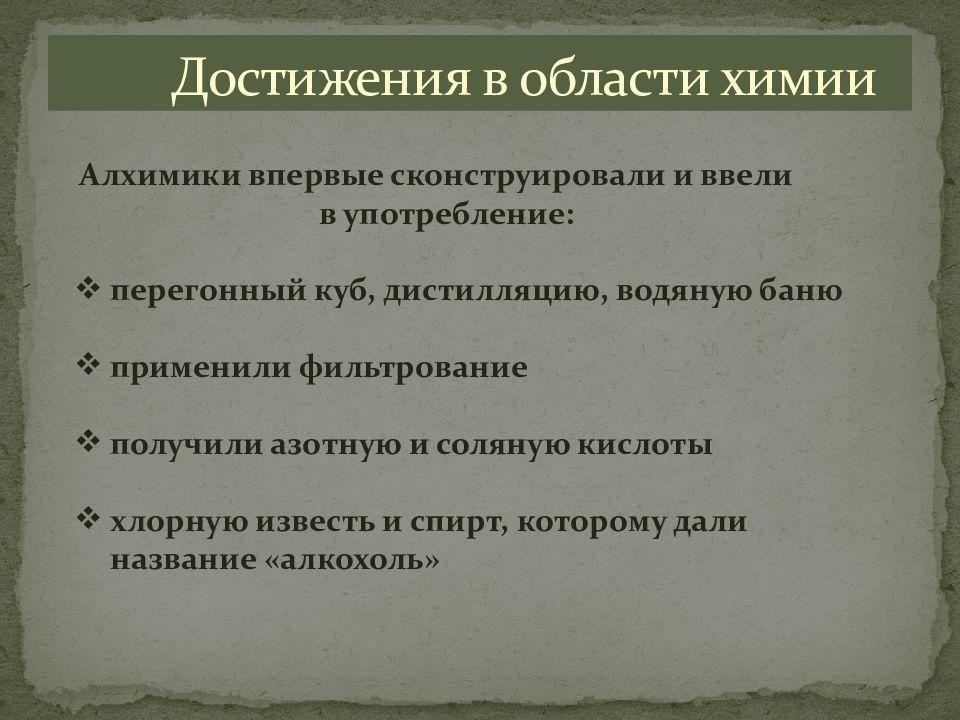 Достижения в области химии

Алхимики впервые сконструировали и ввели в употребление:

❖ перегонный куб, дистилляцию, водяную баню

❖ применили фильтрование

❖ получили азотную и соляную кислоты

❖ хлорную известь и спирт, которому дали название «алкохоль»